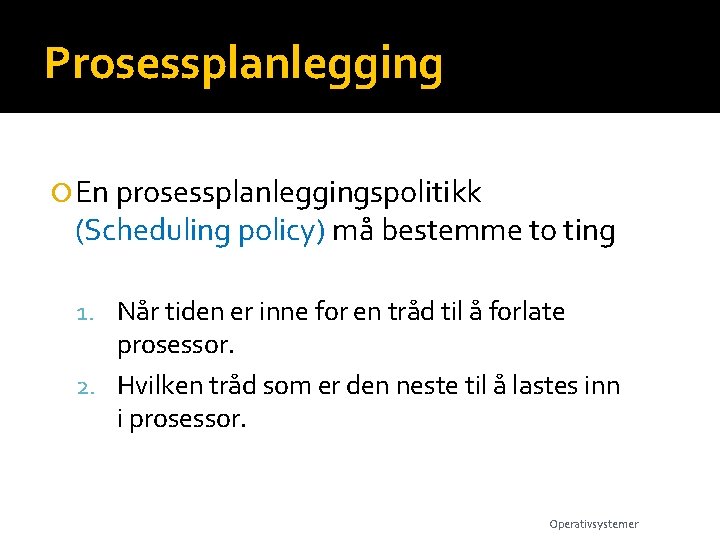 Prosessplanlegging

En prosessplanleggingspolitikk (Scheduling policy) må bestemme to ting

1. Når tiden er inne for en tråd til å forlate prosessor.
2. Hvilken tråd som er den neste til å lastes inn i prosessor.

Operativsystemer